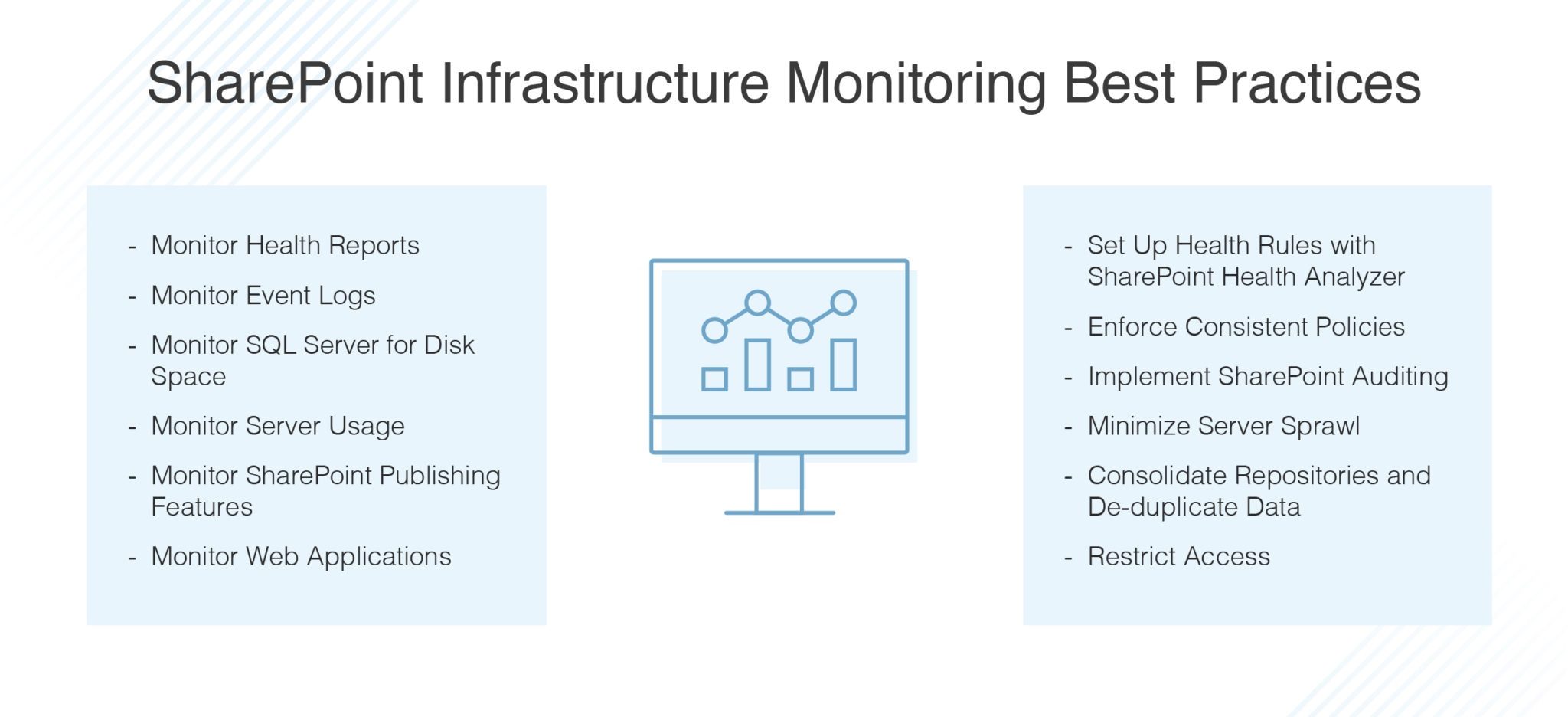 SharePoint Infrastructure Monitoring Best Practices

- Monitor Health Reports
- Monitor Event Logs
- Monitor SQL Server for Disk Space
- Monitor Server Usage
- Monitor SharePoint Publishing Features
- Monitor Web Applications

- Set Up Health Rules with SharePoint Health Analyzer
- Enforce Consistent Policies
- Implement SharePoint Auditing
- Minimize Server Sprawl
- Consolidate Repositories and De-duplicate Data
- Restrict Access